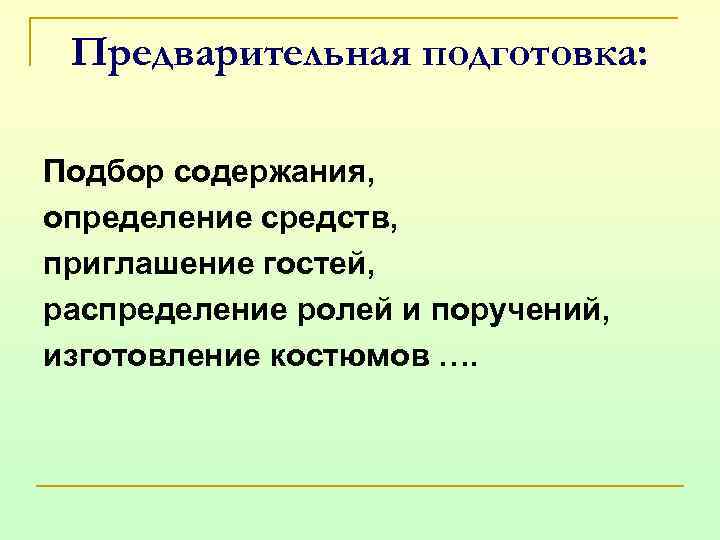 Предварительная подготовка:

Подбор содержания,
определение средств,
приглашение гостей,
распределение ролей и поручений,
изготовление костюмов ….